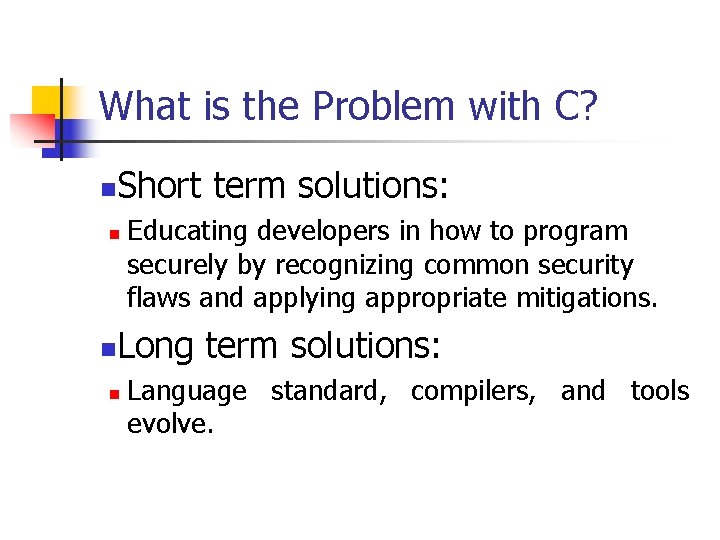 What is the Problem with C?

Short term solutions:

Educating developers in how to program securely by recognizing common security flaws and applying appropriate mitigations.

Long term solutions:

Language standard, compilers, and tools evolve.